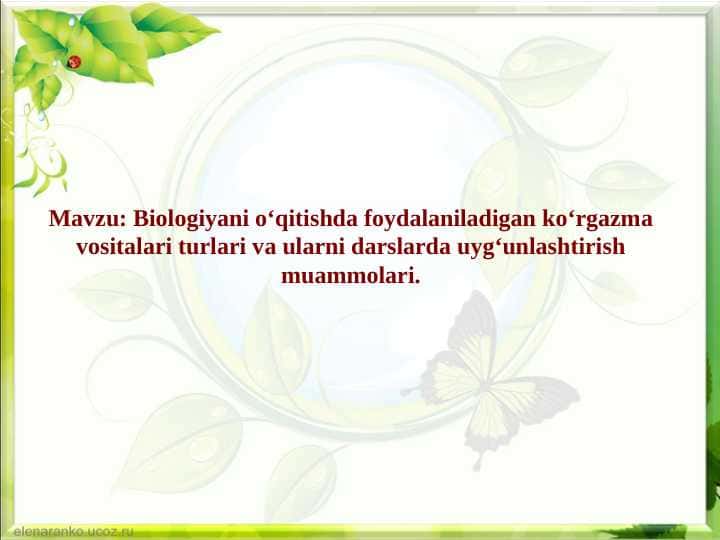 Mavzu: Biologiyani o‘qitishda foydalaniladigan ko‘rgazma vositalari turlari va ularni darslarda uyg‘unlashtirish muammolari.

elenaranko.ucoz.ru